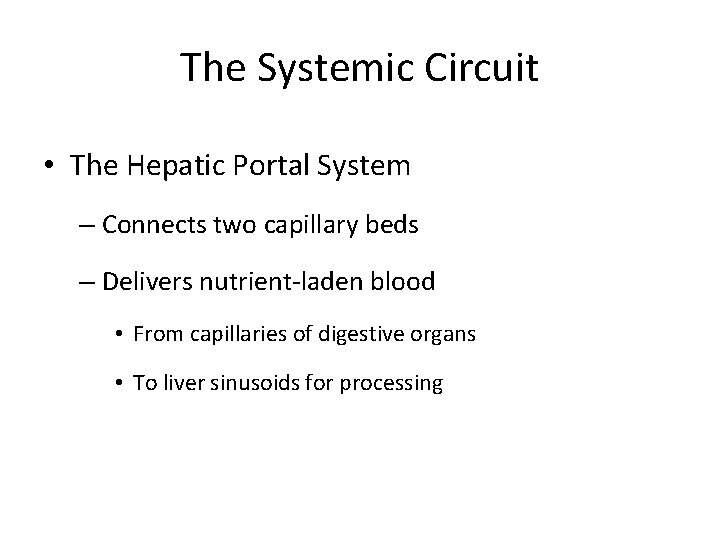 The Systemic Circuit

• The Hepatic Portal System
– Connects two capillary beds
– Delivers nutrient-laden blood
• From capillaries of digestive organs
• To liver sinusoids for processing